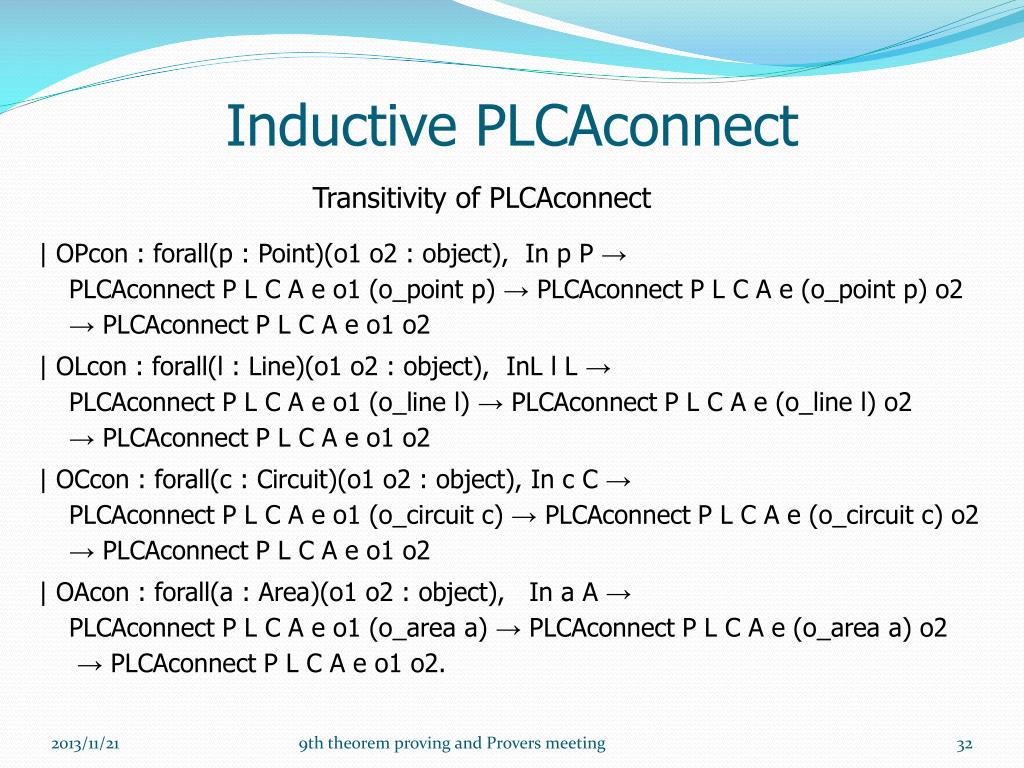 Inductive PLCAconnect

Transitivity of PLCAconnect

| OPcon : forall(p : Point)(o1 o2 : object), In p P → PLCAconnect P L C A e o1 (o_point p) → PLCAconnect P L C A e (o_point p) o2 → PLCAconnect P L C A e o1 o2

| OLcon : forall(l : Line)(o1 o2 : object), InL l L → PLCAconnect P L C A e o1 (o_line l) → PLCAconnect P L C A e (o_line l) o2 → PLCAconnect P L C A e o1 o2

| OCcon : forall(c : Circuit)(o1 o2 : object), In c C → PLCAconnect P L C A e o1 (o_circuit c) → PLCAconnect P L C A e (o_circuit c) o2 → PLCAconnect P L C A e o1 o2

| OAcon : forall(a : Area)(o1 o2 : object), In a A → PLCAconnect P L C A e o1 (o_area a) → PLCAconnect P L C A e (o_area a) o2 → PLCAconnect P L C A e o1 o2.

2013/11/21

9th theorem proving and Provers meeting

32